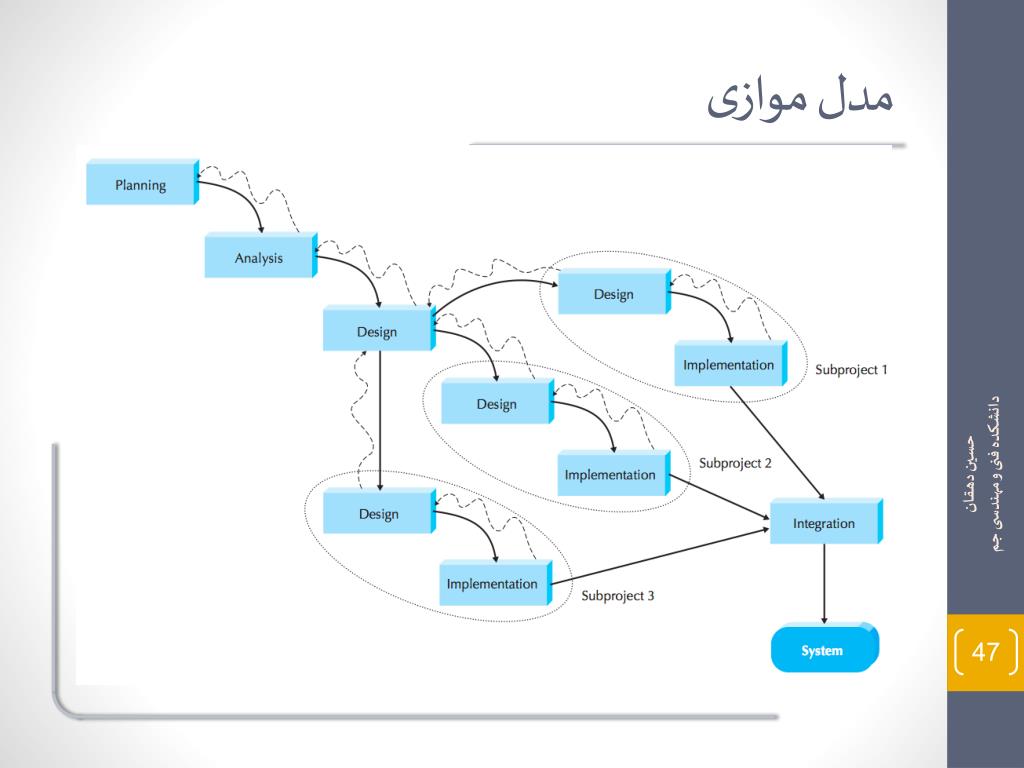 مدل موازی

Planning

Analysis

Design

Design

Implementation

Subproject 1

Design

Implementation

Subproject 2

Design

Implementation

Subproject 3

Integration

System

حسین دهقان
دانشکده فنی و مهندسی جم

47